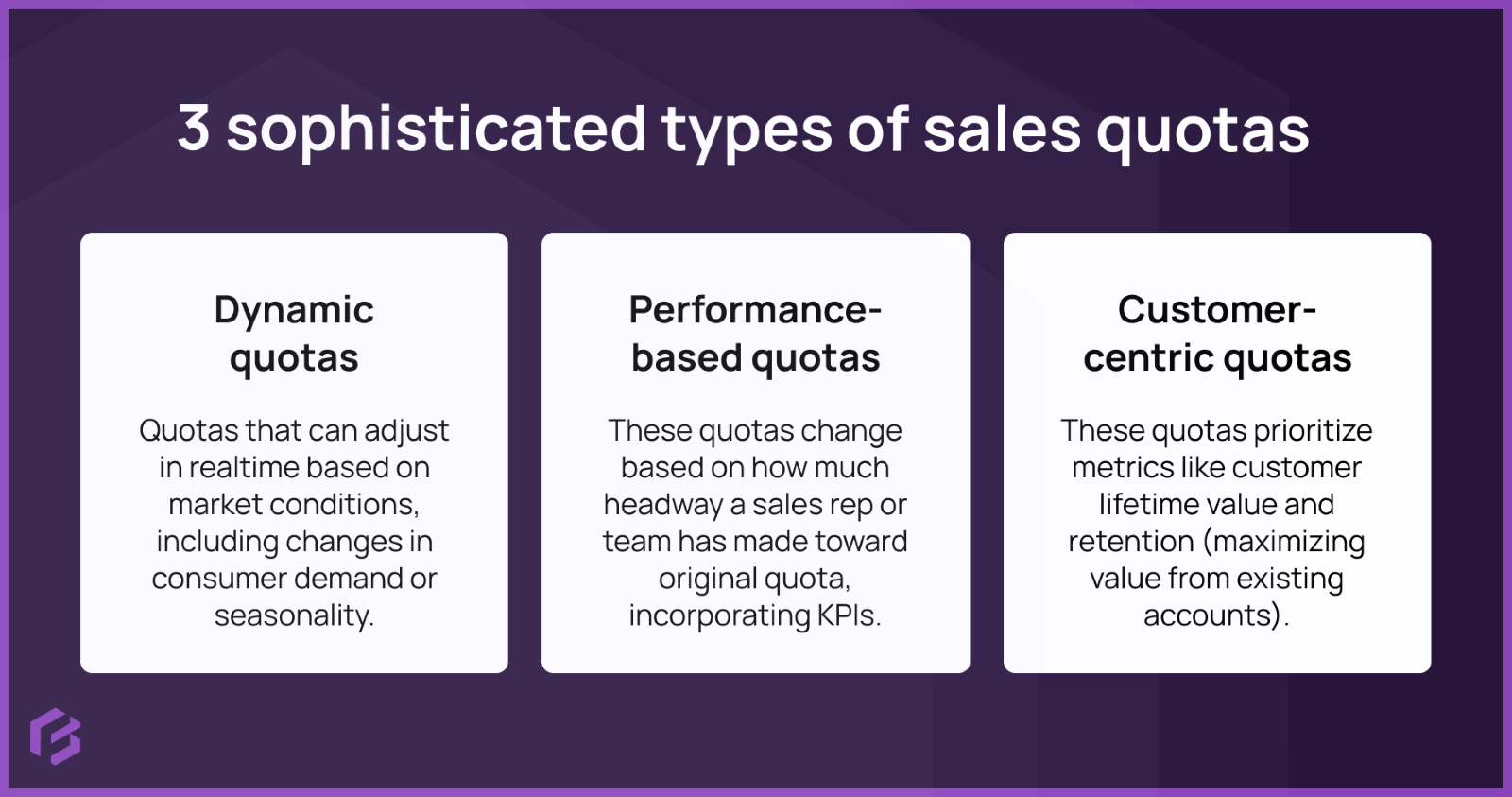 3 sophisticated types of sales quotas

Dynamic quotas

Quotas that can adjust in realtime based on market conditions, including changes in consumer demand or seasonality.

Performance-based quotas

These quotas change based on how much headway a sales rep or team has made toward original quota, incorporating KPIs.

Customer-centric quotas

These quotas prioritize metrics like customer lifetime value and retention (maximizing value from existing accounts).